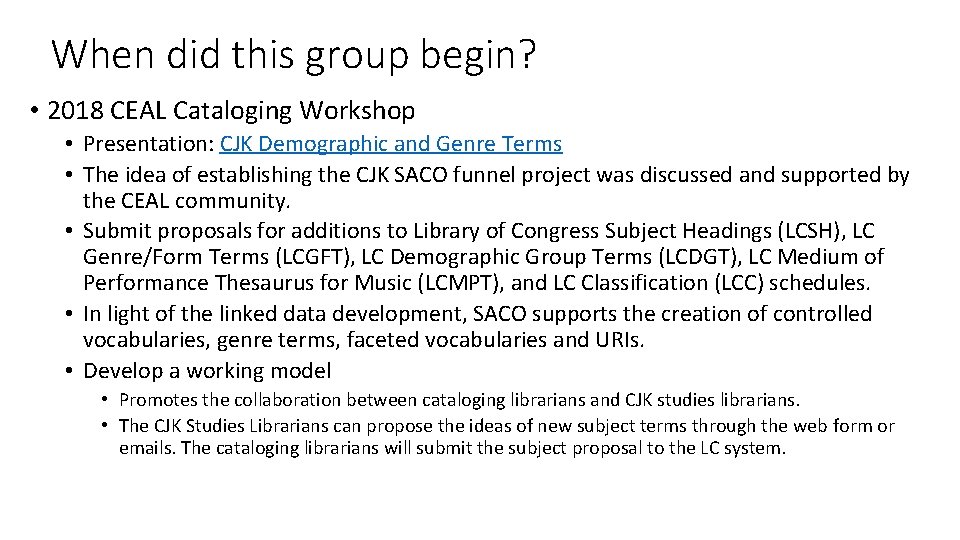 When did this group begin?

• 2018 CEAL Cataloging Workshop
  • Presentation: CJK Demographic and Genre Terms
  • The idea of establishing the CJK SACO funnel project was discussed and supported by the CEAL community.
  • Submit proposals for additions to Library of Congress Subject Headings (LCSH), LC Genre/Form Terms (LCGFT), LC Demographic Group Terms (LCDGT), LC Medium of Performance Thesaurus for Music (LCMPT), and LC Classification (LCC) schedules.
  • In light of the linked data development, SACO supports the creation of controlled vocabularies, genre terms, faceted vocabularies and URIs.
  • Develop a working model
    • Promotes the collaboration between cataloging librarians and CJK studies librarians.
    • The CJK Studies Librarians can propose the ideas of new subject terms through the web form or emails. The cataloging librarians will submit the subject proposal to the LC system.